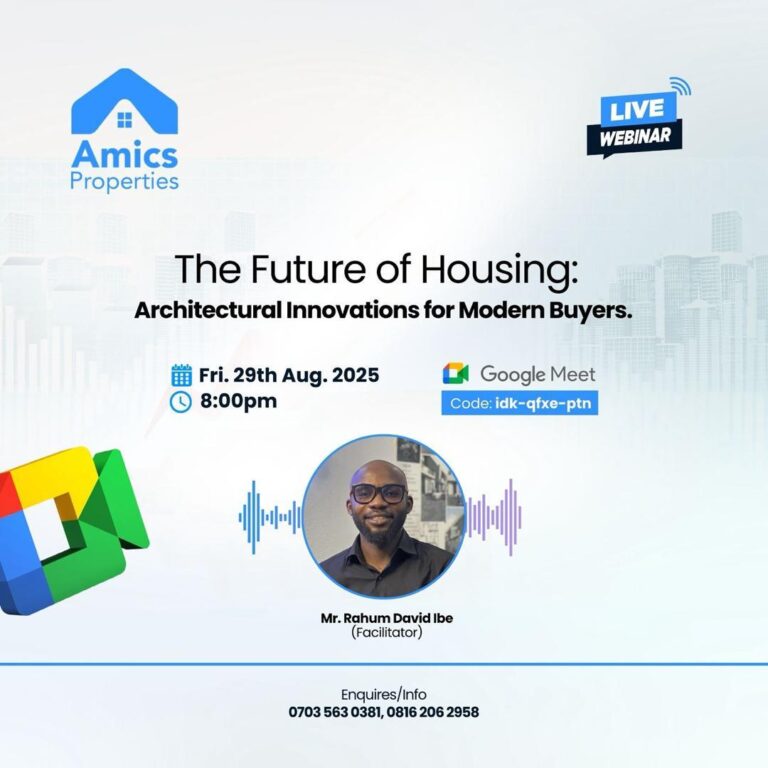 Amics Properties

LIVE WEBINAR

The Future of Housing:
Architectural Innovations for Modern Buyers.

Fri. 29th Aug. 2025
8:00pm

Google Meet
Code: idk-qfxe-ptn

Mr. Rahum David Ibe
(Facilitator)

Enquires/Info
0703 563 0381, 0816 206 2958